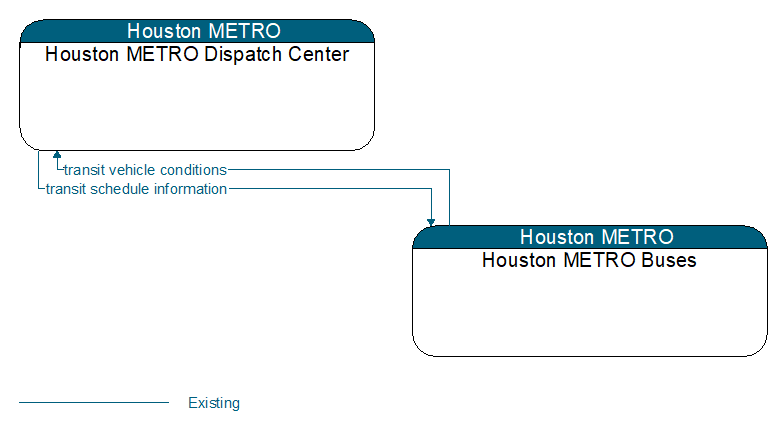 Houston METRO
Houston METRO Dispatch Center

transit vehicle conditions
transit schedule information

Houston METRO
Houston METRO Buses

Existing